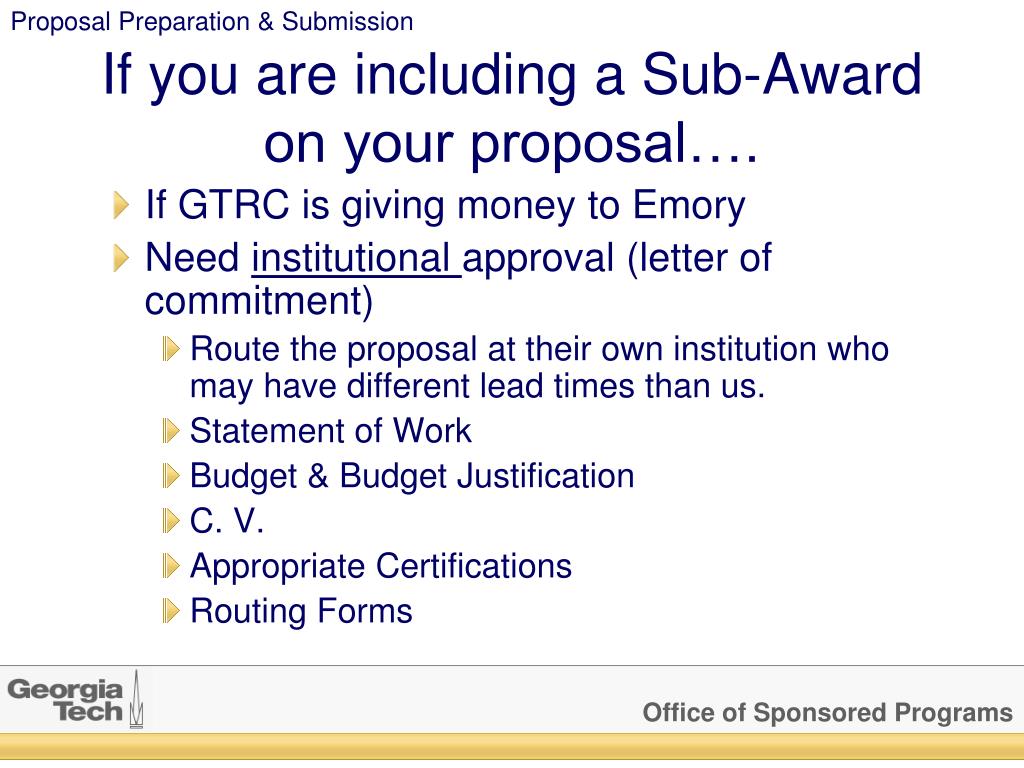 Proposal Preparation & Submission

If you are including a Sub-Award on your proposal….

If GTRC is giving money to Emory

Need institutional approval (letter of commitment)

Route the proposal at their own institution who may have different lead times than us.

Statement of Work

Budget & Budget Justification

C. V.

Appropriate Certifications

Routing Forms

Georgia Tech

Office of Sponsored Programs